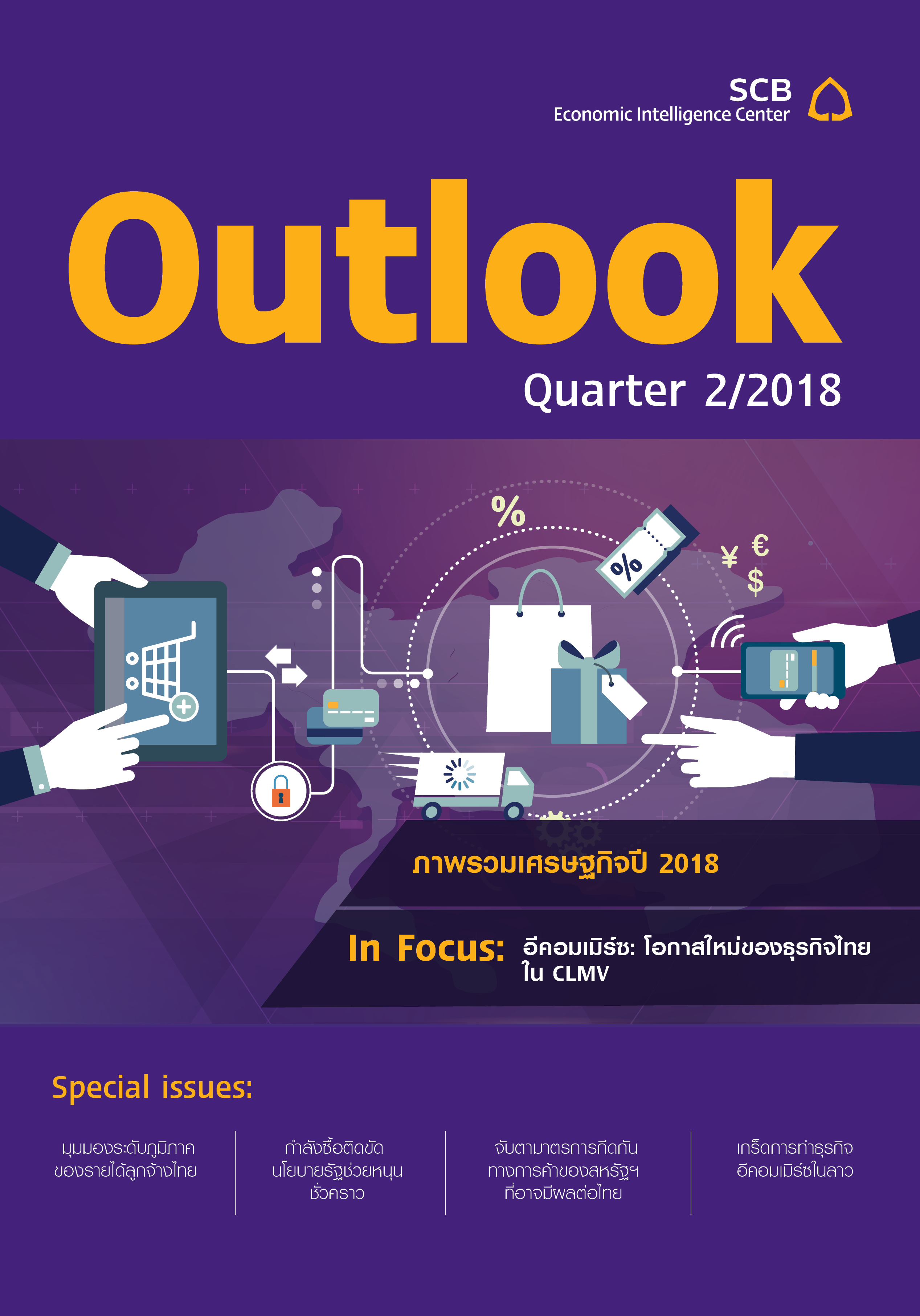 SCB
Economic Intelligence Center

Outlook
Quarter 2/2018

%
%
¥ €
$

ภาพรวมเศรษฐกิจปี 2018

In Focus: อีคอมเมิร์ซ: โอกาสใหม่ของธุรกิจไทยใน CLMV

Special issues:

มุมมองระดับภูมิภาคของรายได้ลูกจ้างไทย

กำลังซื้อติดขัด นโยบายรัฐช่วยหนุนชั่วคราว

จับตามาตรการกีดกันทางการค้าของสหรัฐฯ ที่อาจมีผลต่อไทย

เกร็ดการทำธุรกิจอีคอมเมิร์ซในลาว